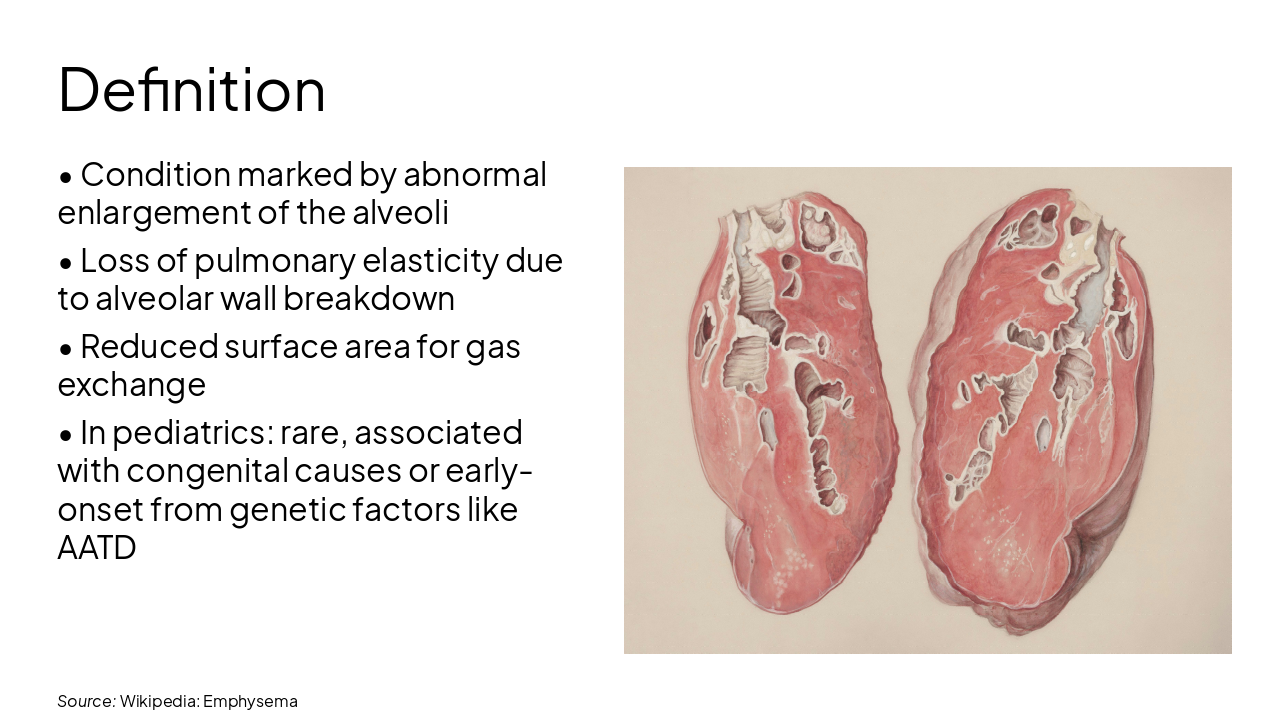 Definition

• Condition marked by abnormal enlargement of the alveoli

• Loss of pulmonary elasticity due to alveolar wall breakdown

• Reduced surface area for gas exchange

• In pediatrics: rare, associated with congenital causes or early-onset from genetic factors like AATD

Source: Wikipedia: Emphysema